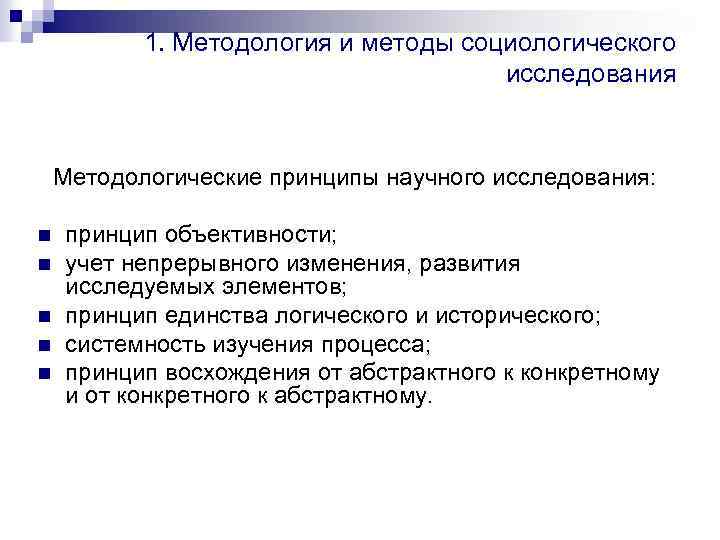 1. Методология и методы социологического исследования

Методологические принципы научного исследования:

- принцип объективности;
- учет непрерывного изменения, развития исследуемых элементов;
- принцип единства логического и исторического;
- системность изучения процесса;
- принцип восхождения от абстрактного к конкретному и от конкретного к абстрактному.